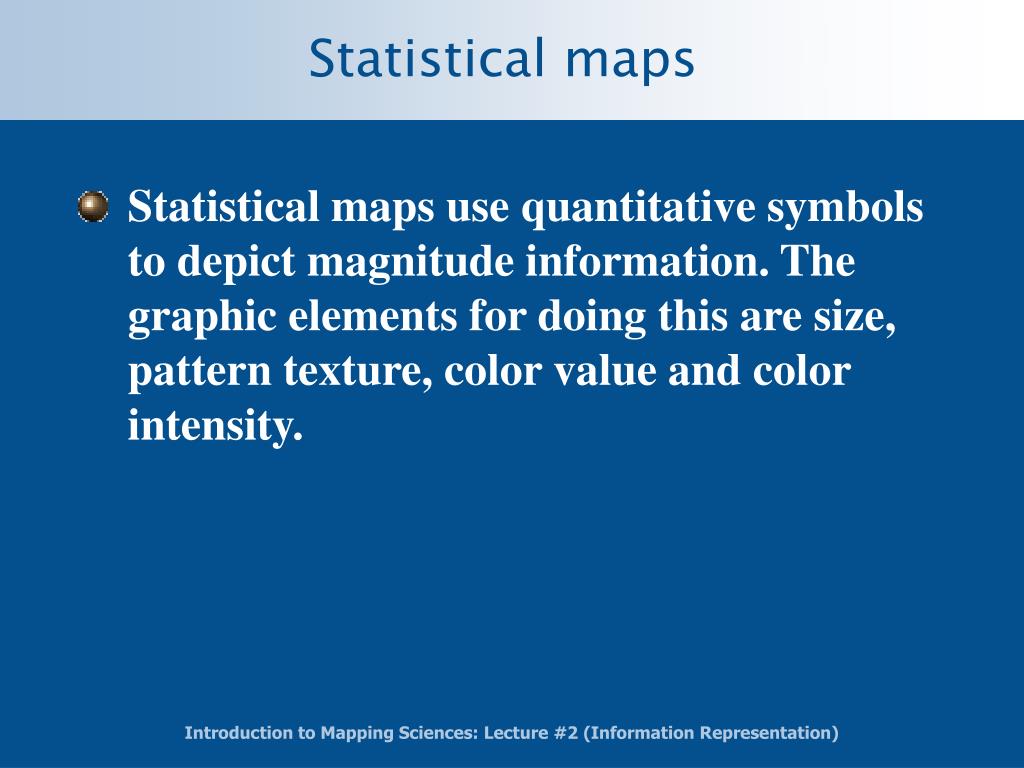 Statistical maps

Statistical maps use quantitative symbols to depict magnitude information. The graphic elements for doing this are size, pattern texture, color value and color intensity.

Introduction to Mapping Sciences: Lecture #2 (Information Representation)